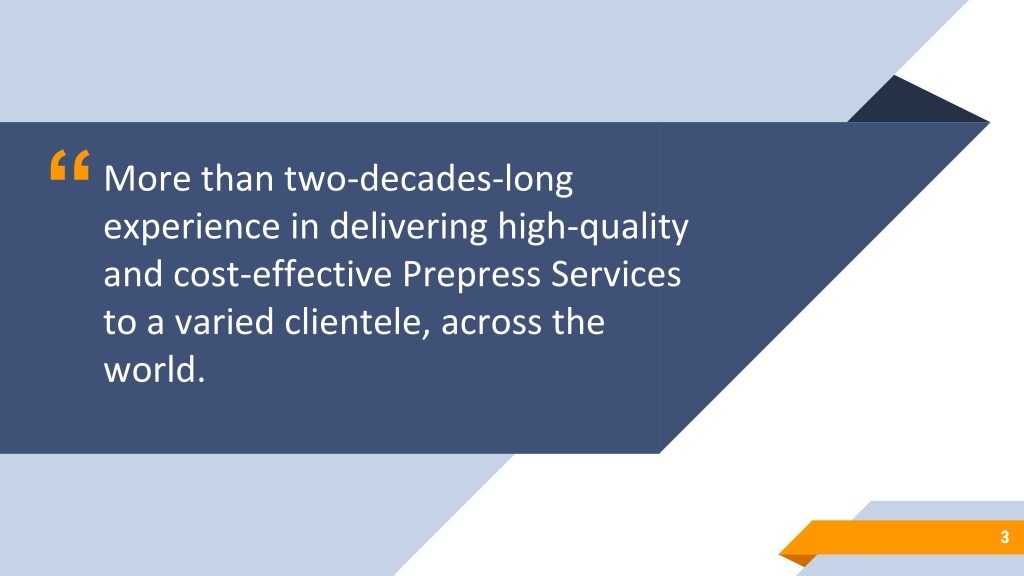 “ More than two-decades-long experience in delivering high-quality and cost-effective Prepress Services to a varied clientele, across the world.

3